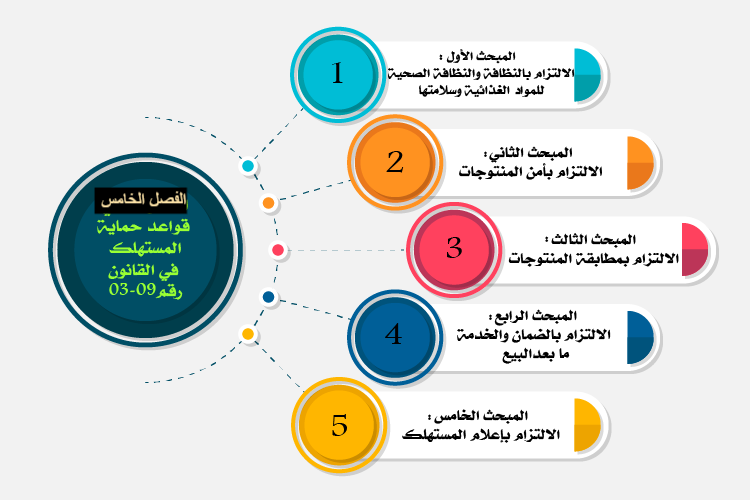 الفصل الخامس
قواعد حماية المستهلك في القانون رقم09-03

1
المبحث الأول :
الالتزام بالنظافة والنظافة الصحية للمواد الغذائية وسلامتها

2
المبحث الثاني:
الالتزام بأمن المنتوجات

3
المبحث الثالث :
الالتزام بمطابقة المنتوجات

4
المبحث الرابع :
الالتزام بالضمان والخدمة ما بعدالبيع

5
المبحث الخامس :
الالتزام بإعلام المستهلك